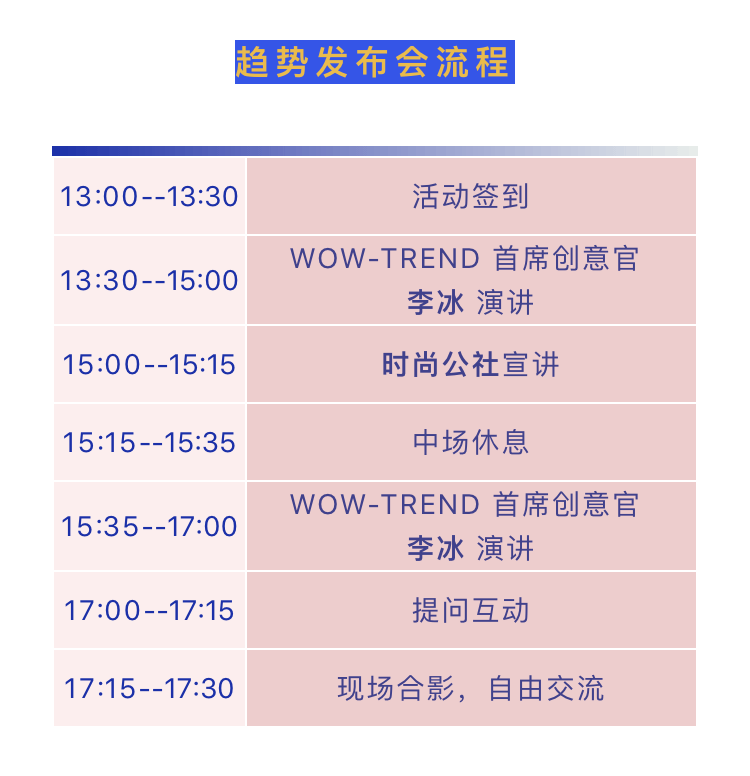 趋势发布会流程

| | |
|---|---|
| 13:00--13:30 | 活动签到 |
| 13:30--15:00 | WOW-TREND 首席创意官 李冰 演讲 |
| 15:00--15:15 | 时尚公社宣讲 |
| 15:15--15:35 | 中场休息 |
| 15:35--17:00 | WOW-TREND 首席创意官 李冰 演讲 |
| 17:00--17:15 | 提问互动 |
| 17:15--17:30 | 现场合影，自由交流 |